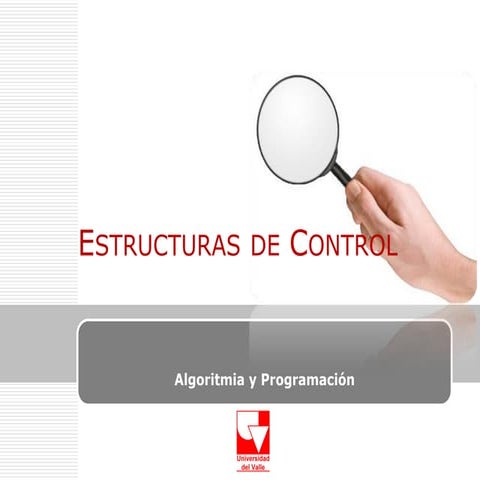 ESTRUCTURAS DE CONTROL

Algoritmia y Programación

Universidad del Valle